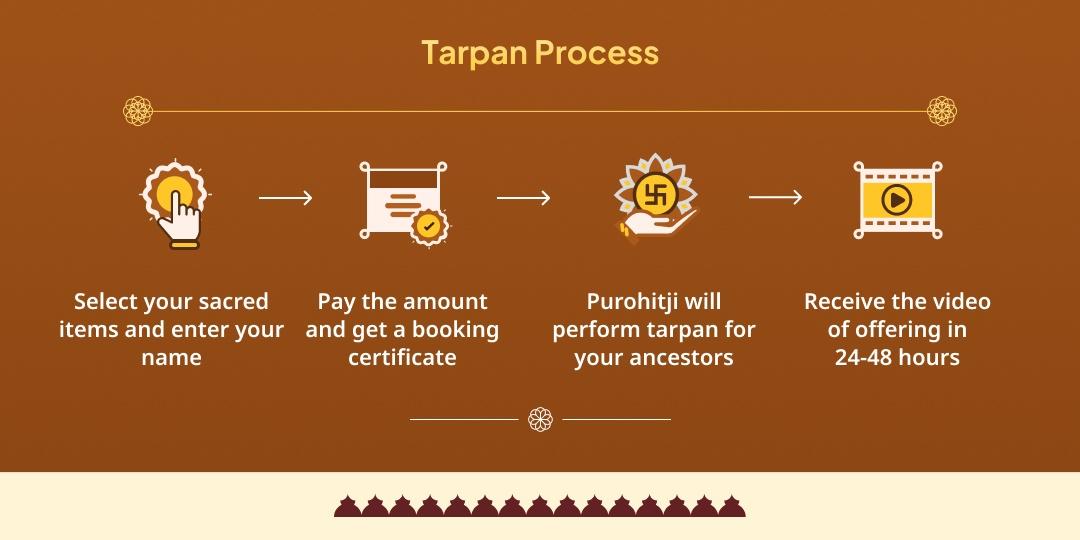 Tarpan Process

Select your sacred items and enter your name

Pay the amount and get a booking certificate

Purohitji will perform tarpan for your ancestors

Receive the video of offering in 24-48 hours